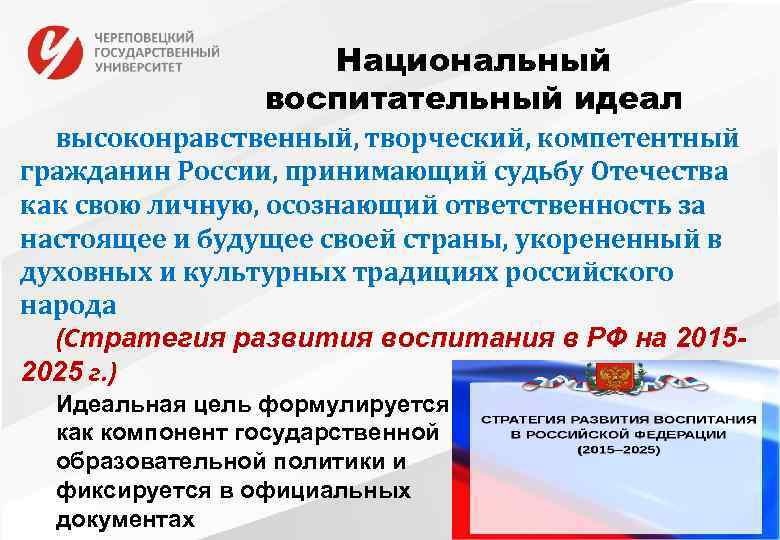 ЧЕРЕПОВЕЦКИЙ ГОСУДАРСТВЕННЫЙ УНИВЕРСИТЕТ

Национальный воспитательный идеал

высоконравственный, творческий, компетентный гражданин России, принимающий судьбу Отечества как свою личную, осознающий ответственность за настоящее и будущее своей страны, укорененный в духовных и культурных традициях российского народа

(Стратегия развития воспитания в РФ на 2015-2025 г.)

Идеальная цель формулируется как компонент государственной образовательной политики и фиксируется в официальных документах

СТРАТЕГИЯ РАЗВИТИЯ ВОСПИТАНИЯ В РОССИЙСКОЙ ФЕДЕРАЦИИ (2015–2025)